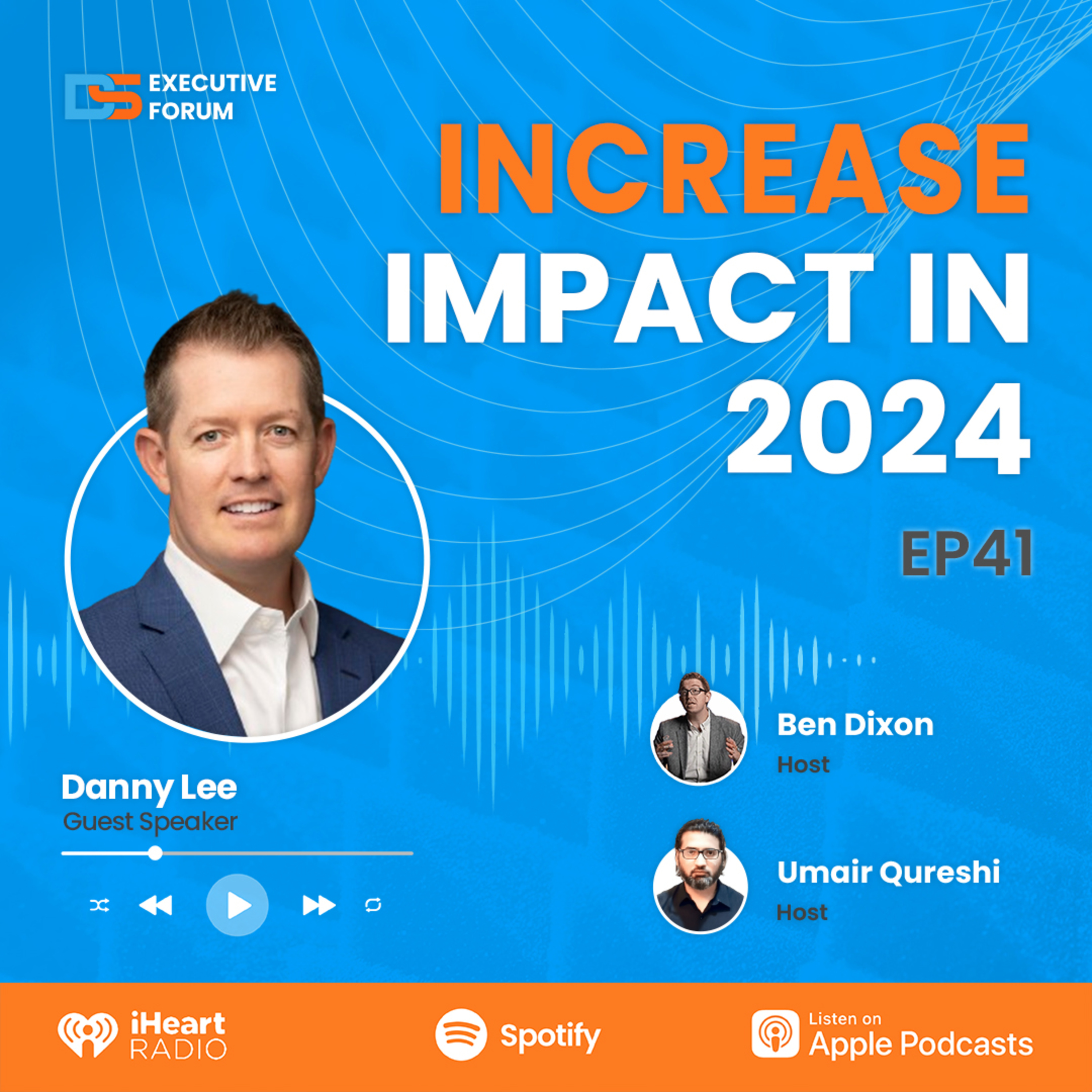 DS EXECUTIVE FORUM

INCREASE IMPACT IN 2024

EP41

Danny Lee
Guest Speaker

Ben Dixon
Host

Umair Qureshi
Host

iHeart RADIO

Spotify

Listen on Apple Podcasts